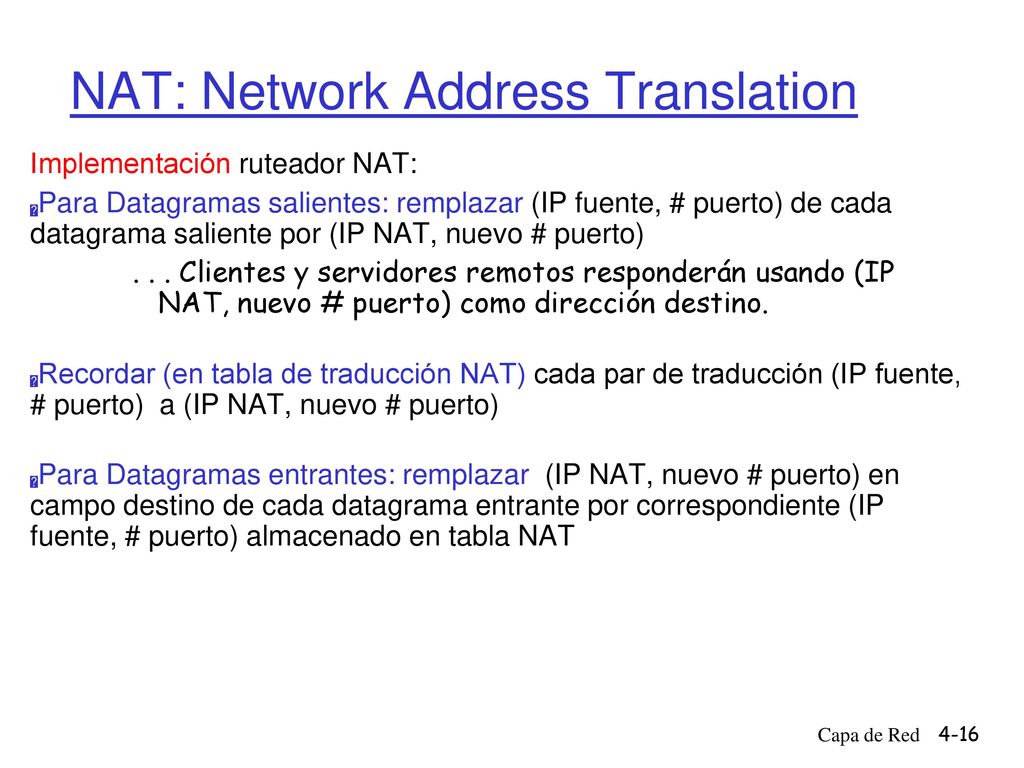 NAT: Network Address Translation

Implementación ruteador NAT:

Para Datagramas salientes: remplazar (IP fuente, # puerto) de cada datagrama saliente por (IP NAT, nuevo # puerto)

. . . Clientes y servidores remotos responderán usando (IP NAT, nuevo # puerto) como dirección destino.

Recordar (en tabla de traducción NAT) cada par de traducción (IP fuente, # puerto) a (IP NAT, nuevo # puerto)

Para Datagramas entrantes: remplazar (IP NAT, nuevo # puerto) en campo destino de cada datagrama entrante por correspondiente (IP fuente, # puerto) almacenado en tabla NAT

Capa de Red 4-16